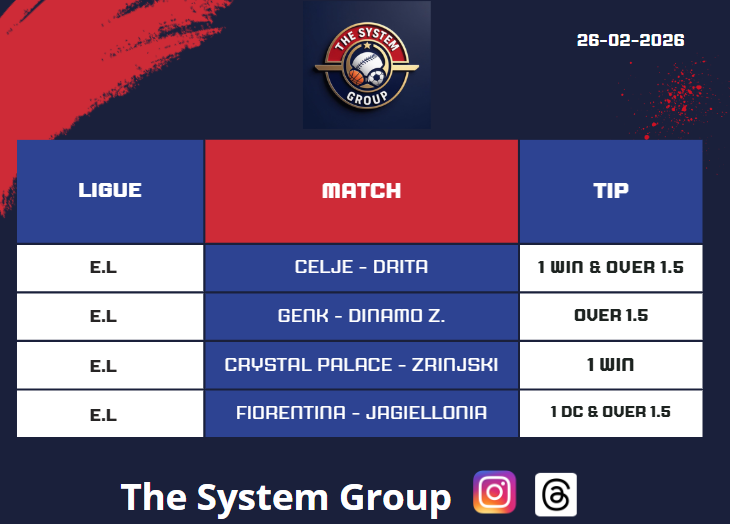 THE SYSTEM GROUP

26-02-2026

| LIGUE | MATCH | TIP |
|---|---|---|
| E.L | CELJE - DRITA | 1 WIN & OVER 1.5 |
| E.L | GENK - DINAMO Z. | OVER 1.5 |
| E.L | CRYSTAL PALACE - ZRINJSKI | 1 WIN |
| E.L | FIORENTINA - JAGIELLONIA | 1 DC & OVER 1.5 |

The System Group